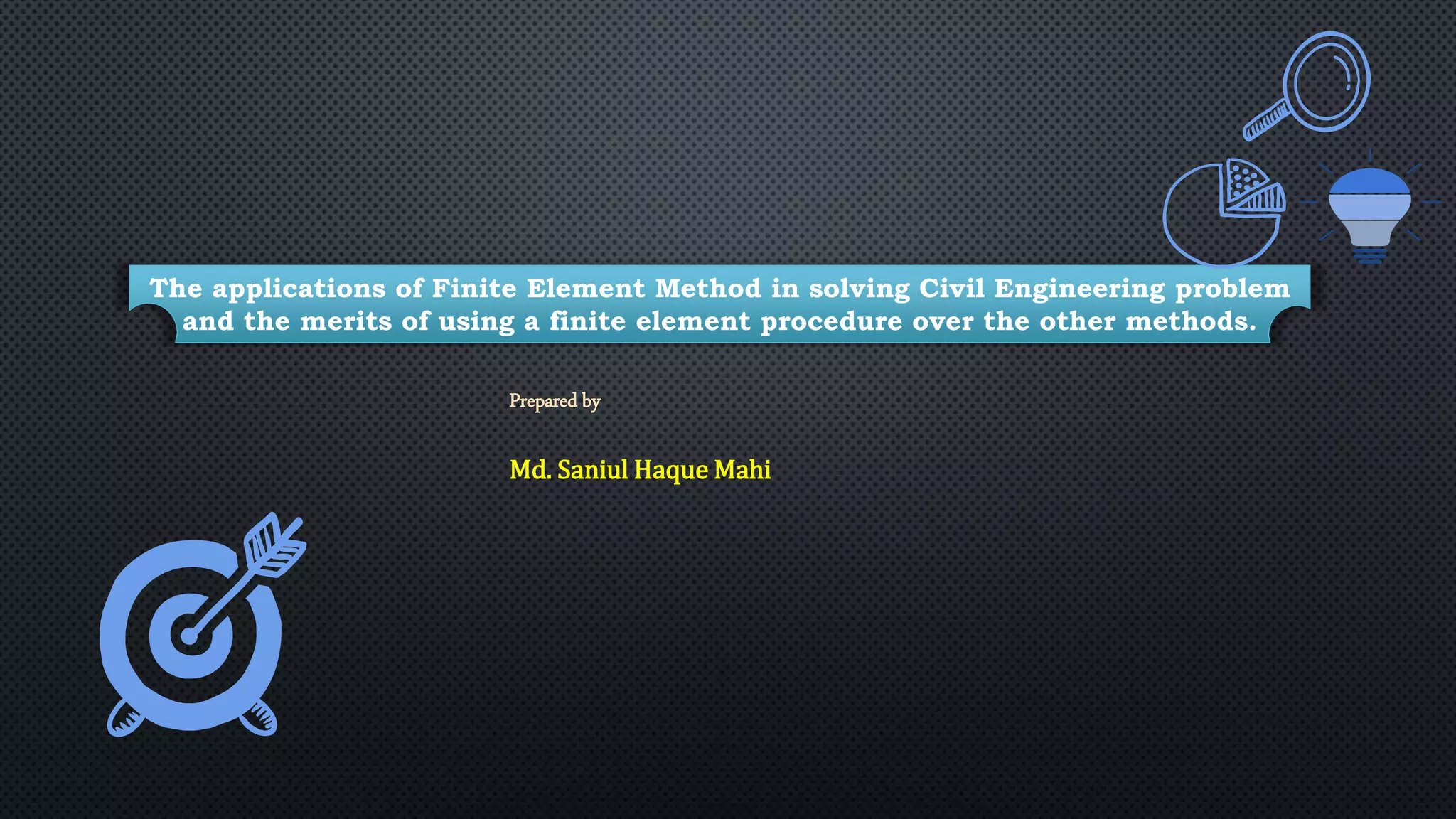 The applications of Finite Element Method in solving Civil Engineering problem and the merits of using a finite element procedure over the other methods.

Prepared by

Md. Saniul Haque Mahi